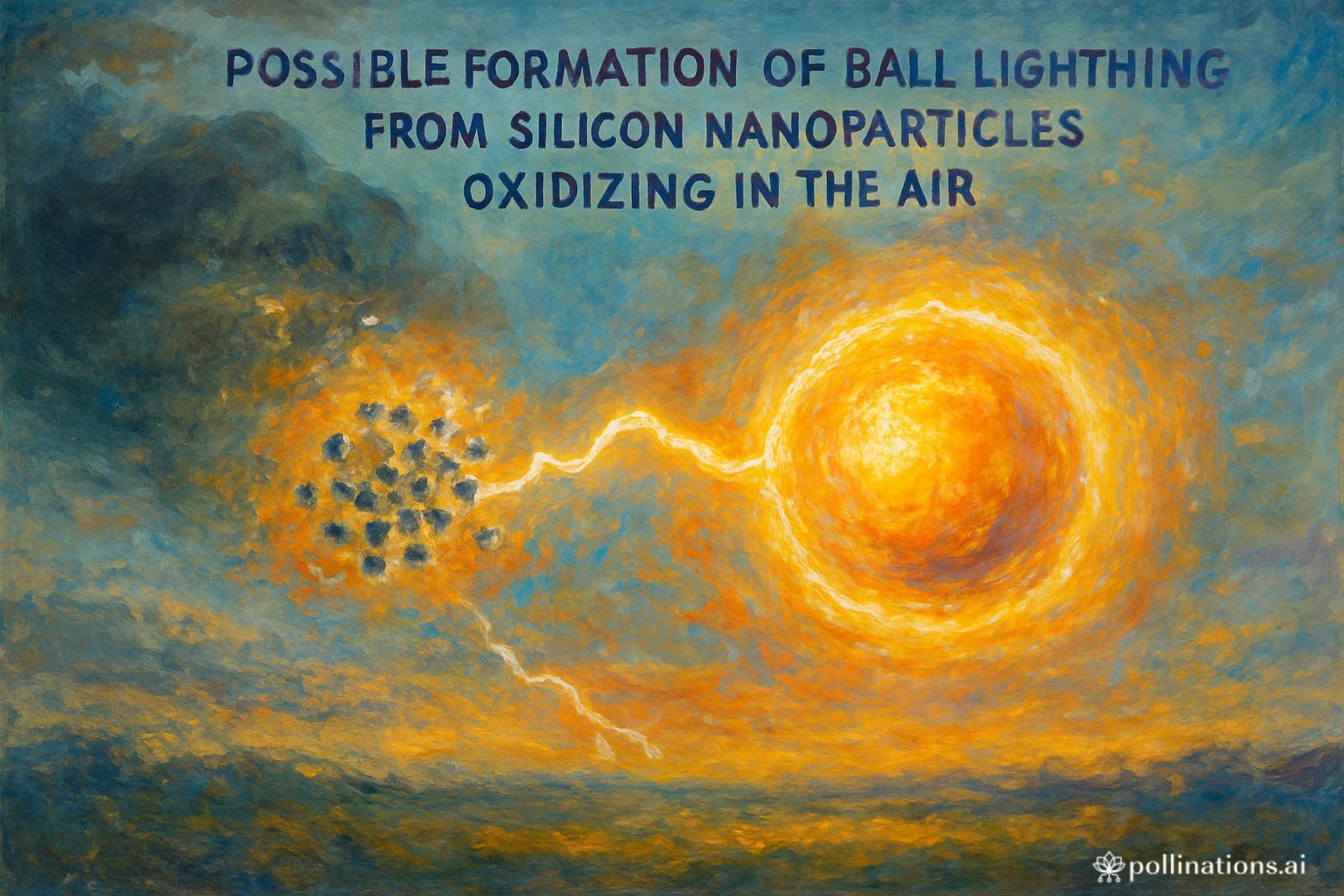 POSSIBLE FORMATION OF BALL LIGHTHING FROM SILICON NANOPARTICLES OXIDIZING IN THE AIR

pollinations.ai